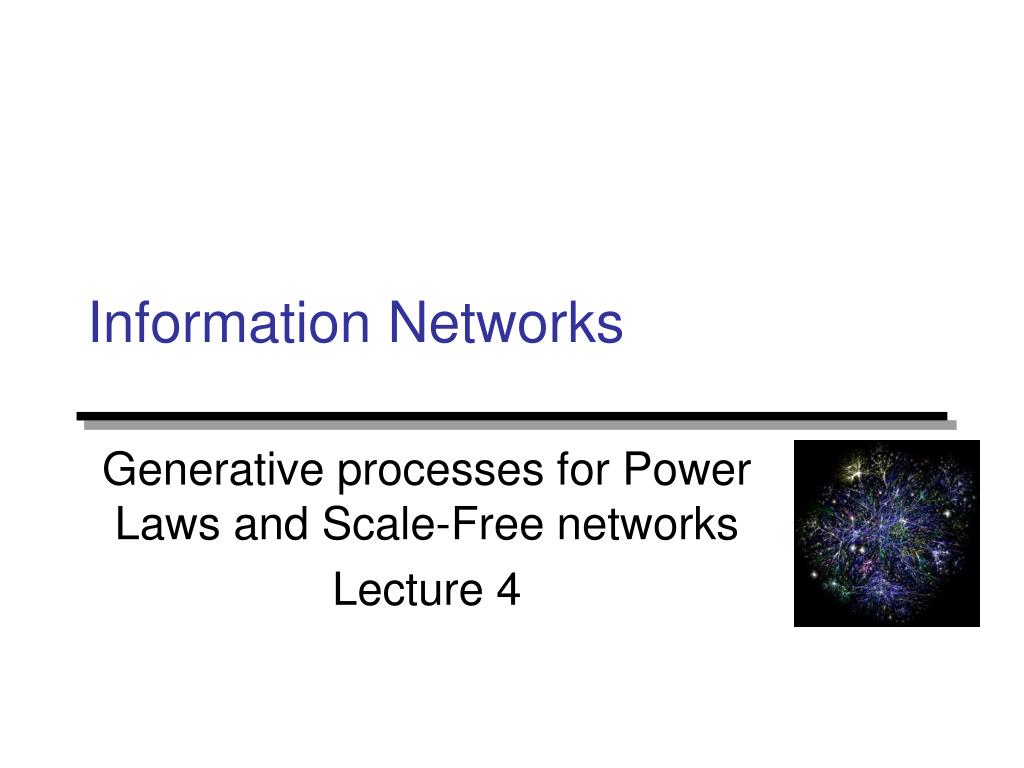 Information Networks

Generative processes for Power Laws and Scale-Free networks

Lecture 4